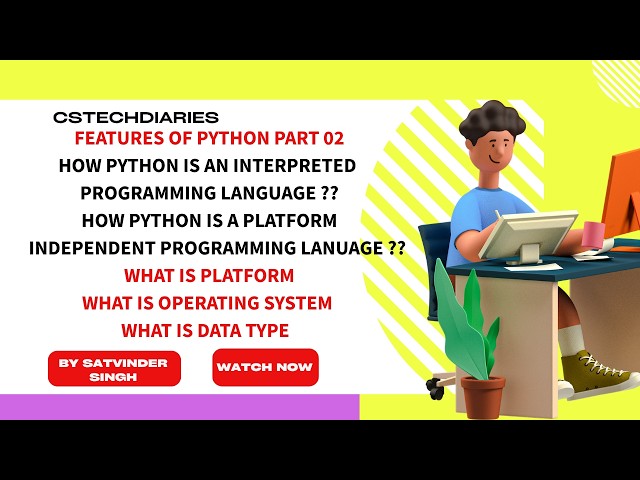 CSTECHDIARIES
FEATURES OF PYTHON PART 02
HOW PYTHON IS AN INTERPRETED PROGRAMMING LANGUAGE ??
HOW PYTHON IS A PLATFORM INDEPENDENT PROGRAMMING LANUAGE ??
WHAT IS PLATFORM
WHAT IS OPERATING SYSTEM
WHAT IS DATA TYPE

BY SATVINDER SINGH

WATCH NOW